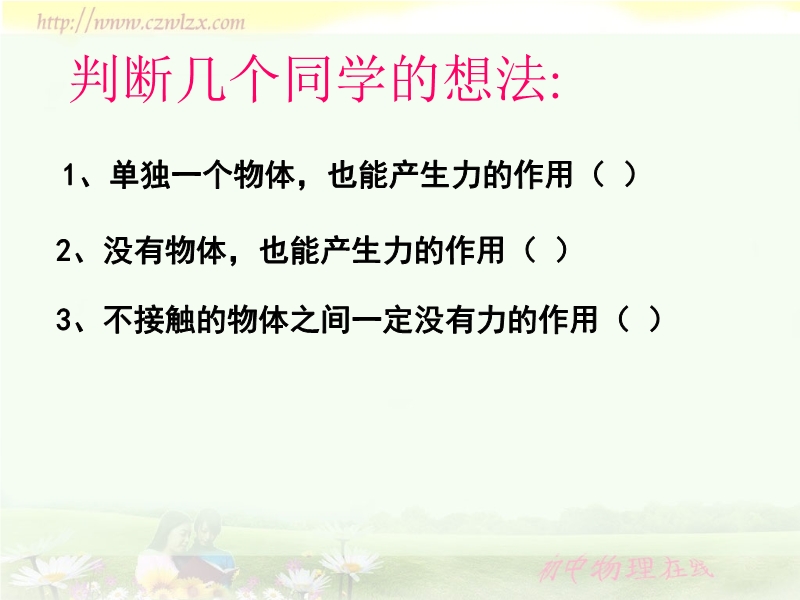 http://www.czwlzx.com

判断几个同学的想法:

1、单独一个物体，也能产生力的作用（ ）

2、没有物体，也能产生力的作用（ ）

3、不接触的物体之间一定没有力的作用（ ）

初中物理在线